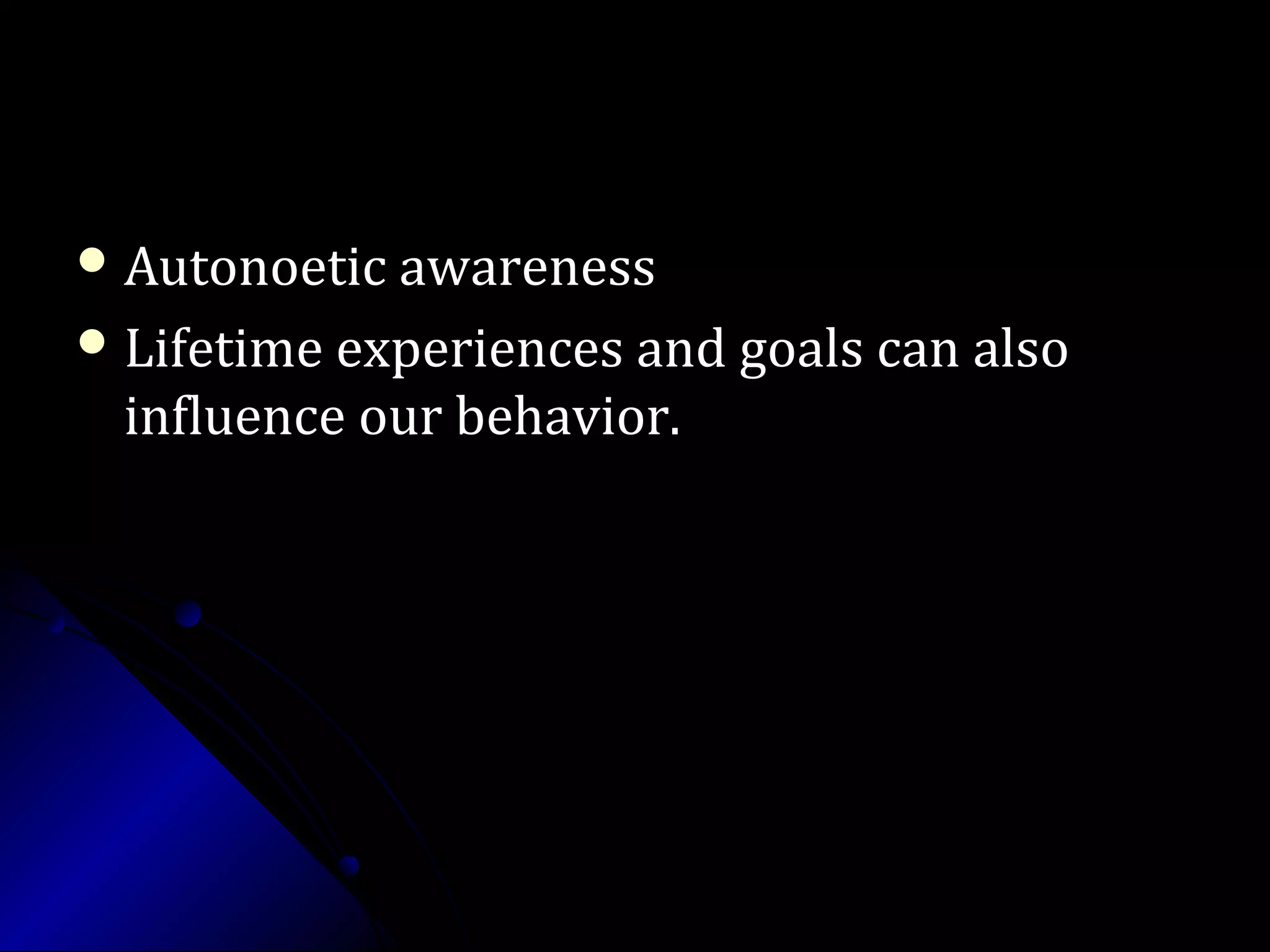 • Autonoetic awareness
• Lifetime experiences and goals can also influence our behavior.